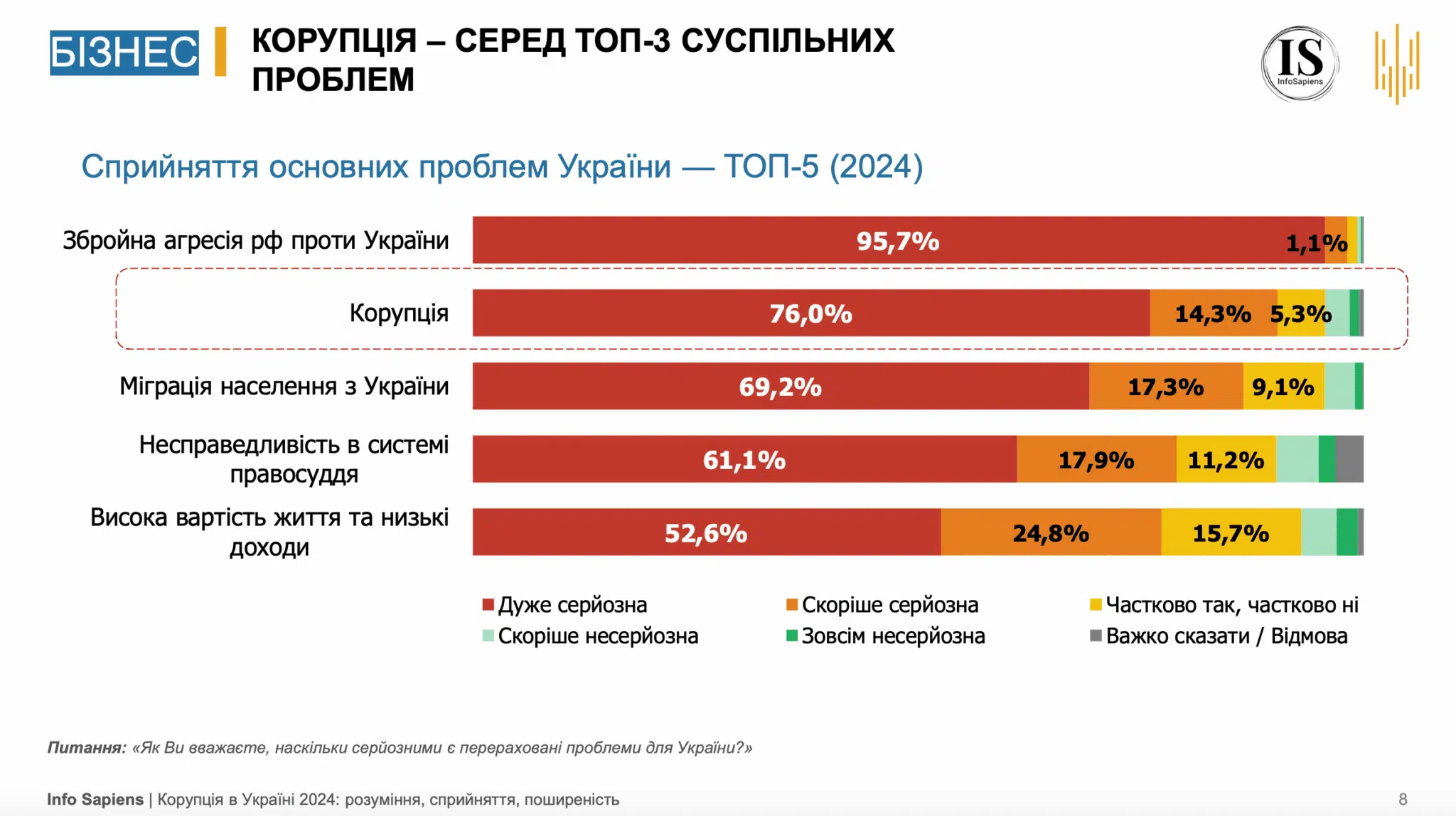 БІЗНЕС

КОРУПЦІЯ – СЕРЕД ТОП-3 СУСПІЛЬНИХ ПРОБЛЕМ

IS InfoSapiens

Сприйняття основних проблем України — ТОП-5 (2024)

Збройна агресія рф проти України 95,7% 1,1%

Корупція 76,0% 14,3% 5,3%

Міграція населення з України 69,2% 17,3% 9,1%

Несправедливість в системі правосуддя 61,1% 17,9% 11,2%

Висока вартість життя та низькі доходи 52,6% 24,8% 15,7%

Дуже серйозна
Скоріше серйозна
Частково так, частково ні
Скоріше несерйозна
Зовсім несерйозна
Важко сказати / Відмова

Питання: «Як Ви вважаєте, наскільки серйозними є перераховані проблеми для України?»

Info Sapiens | Корупція в Україні 2024: розуміння, сприйняття, поширеність

8